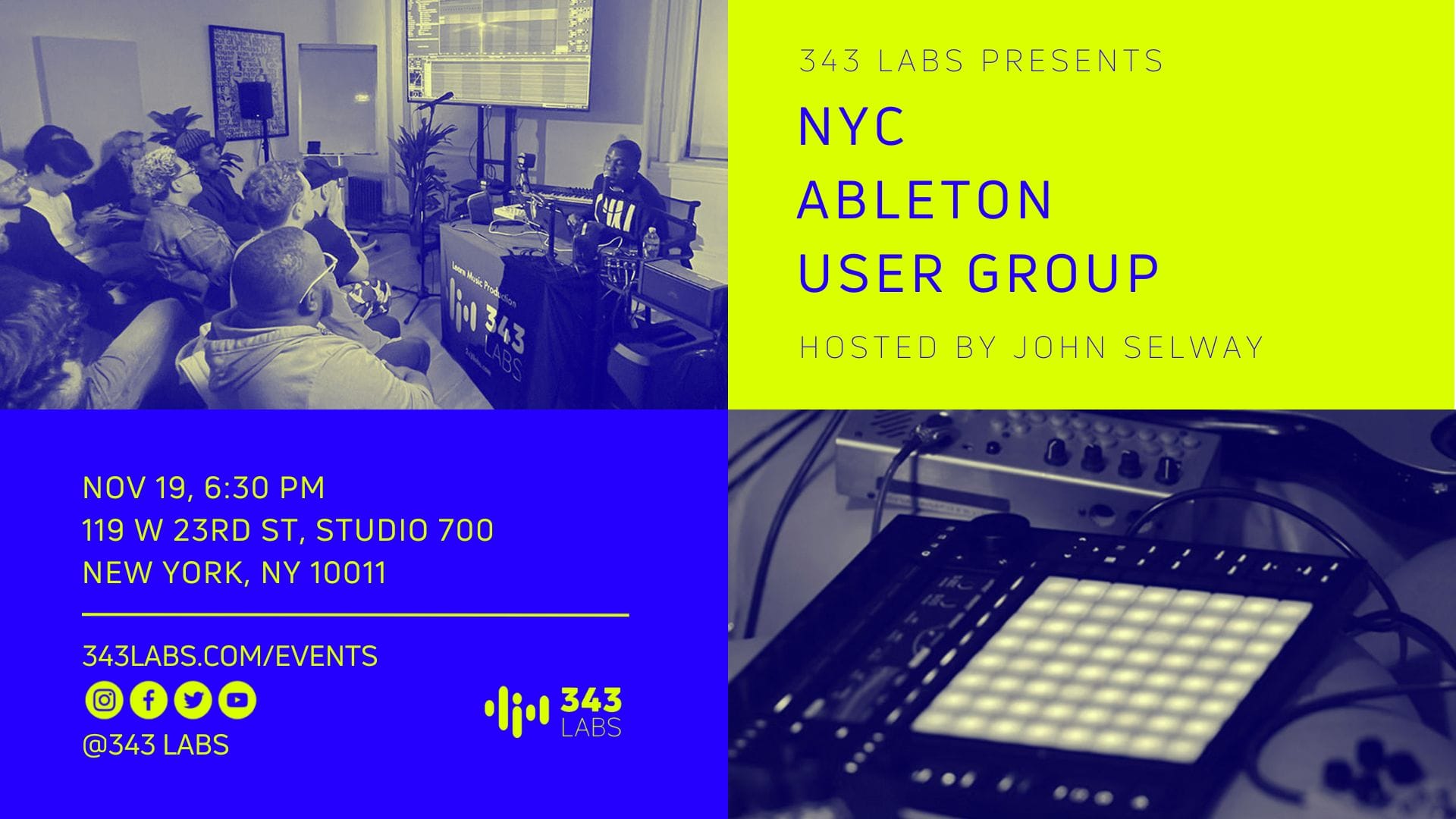 Learn Music Production
343 LABS

343 LABS PRESENTS

NYC
ABLETON
USER GROUP

HOSTED BY JOHN SELWAY

NOV 19, 6:30 PM
119 W 23RD ST, STUDIO 700
NEW YORK, NY 10011

343LABS.COM/EVENTS

@343 LABS

343 LABS